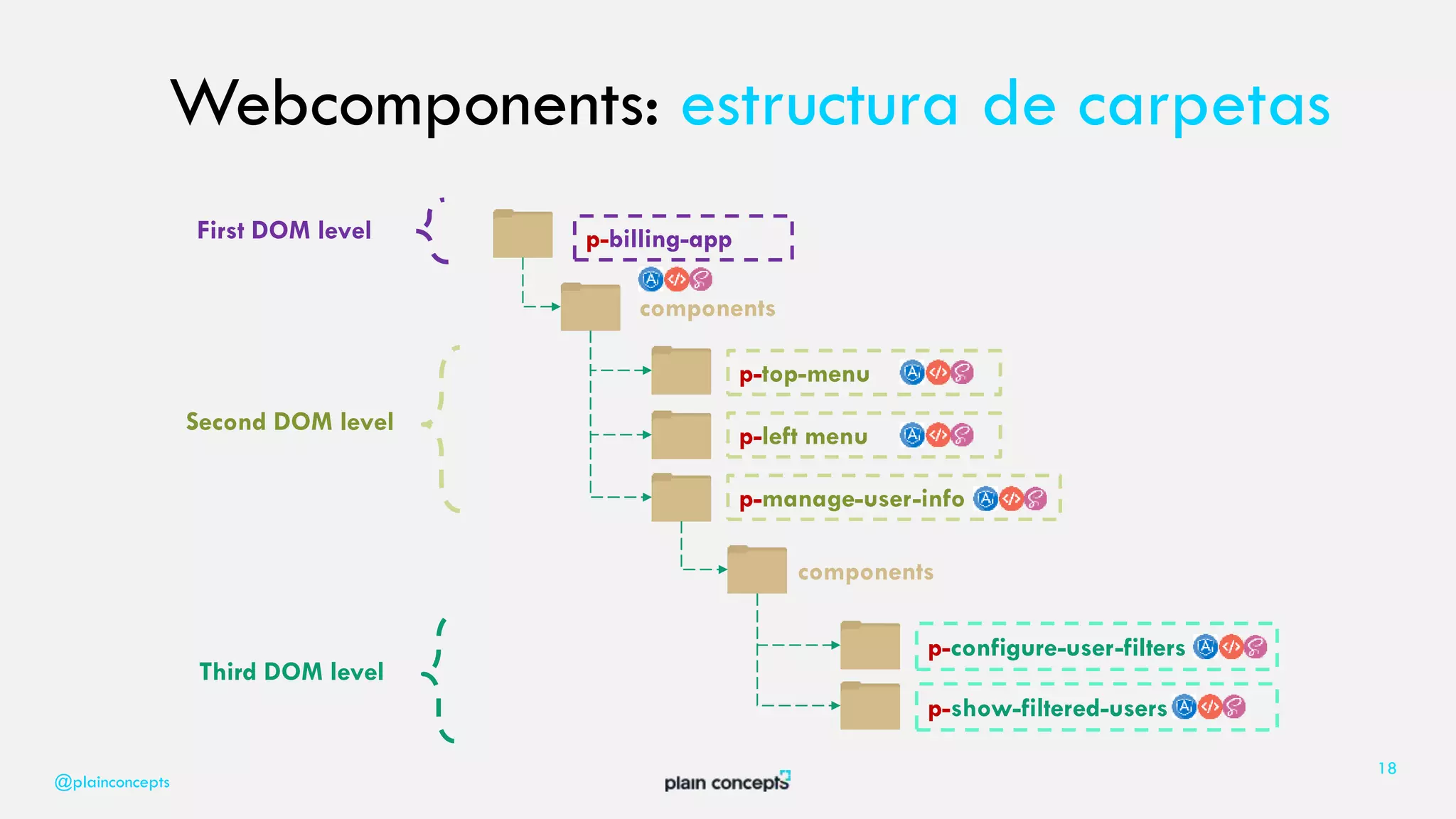 Webcomponents: estructura de carpetas

First DOM level

p-billing-app

components

Second DOM level

p-top-menu

p-left menu

p-manage-user-info

components

Third DOM level

p-configure-user-filters

p-show-filtered-users

@plainconcepts

plain concepts

18